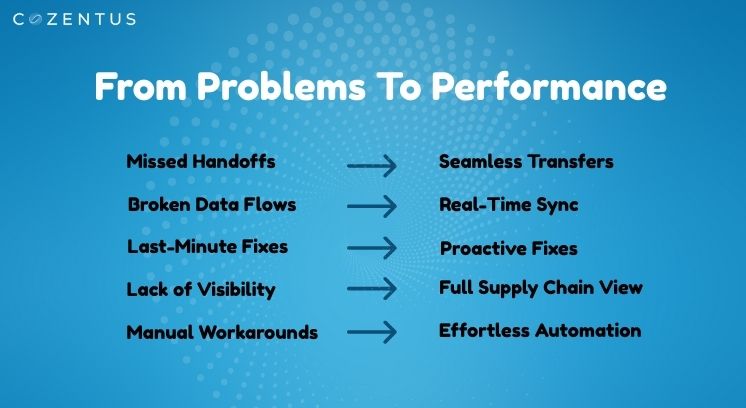 COZENTUS

From Problems To Performance

Missed Handoffs → Seamless Transfers

Broken Data Flows → Real-Time Sync

Last-Minute Fixes → Proactive Fixes

Lack of Visibility → Full Supply Chain View

Manual Workarounds → Effortless Automation